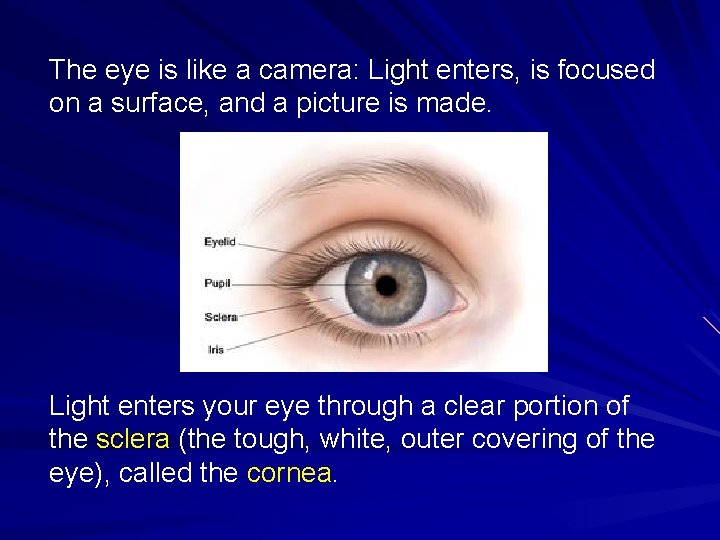 The eye is like a camera: Light enters, is focused on a surface, and a picture is made.

Eyelid
Pupil
Sclera
Iris

Light enters your eye through a clear portion of the sclera (the tough, white, outer covering of the eye), called the cornea.